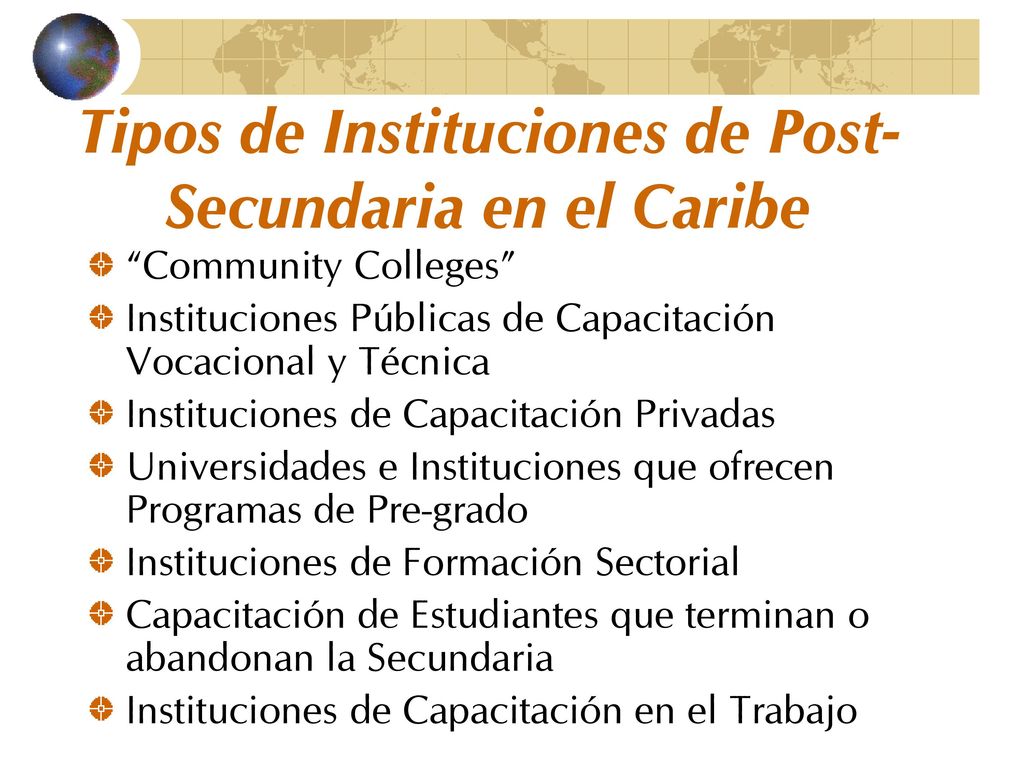 Tipos de Instituciones de Post-Secundaria en el Caribe

“Community Colleges”

Instituciones Públicas de Capacitación Vocacional y Técnica

Instituciones de Capacitación Privadas

Universidades e Instituciones que ofrecen Programas de Pre-grado

Instituciones de Formación Sectorial

Capacitación de Estudiantes que terminan o abandonan la Secundaria

Instituciones de Capacitación en el Trabajo